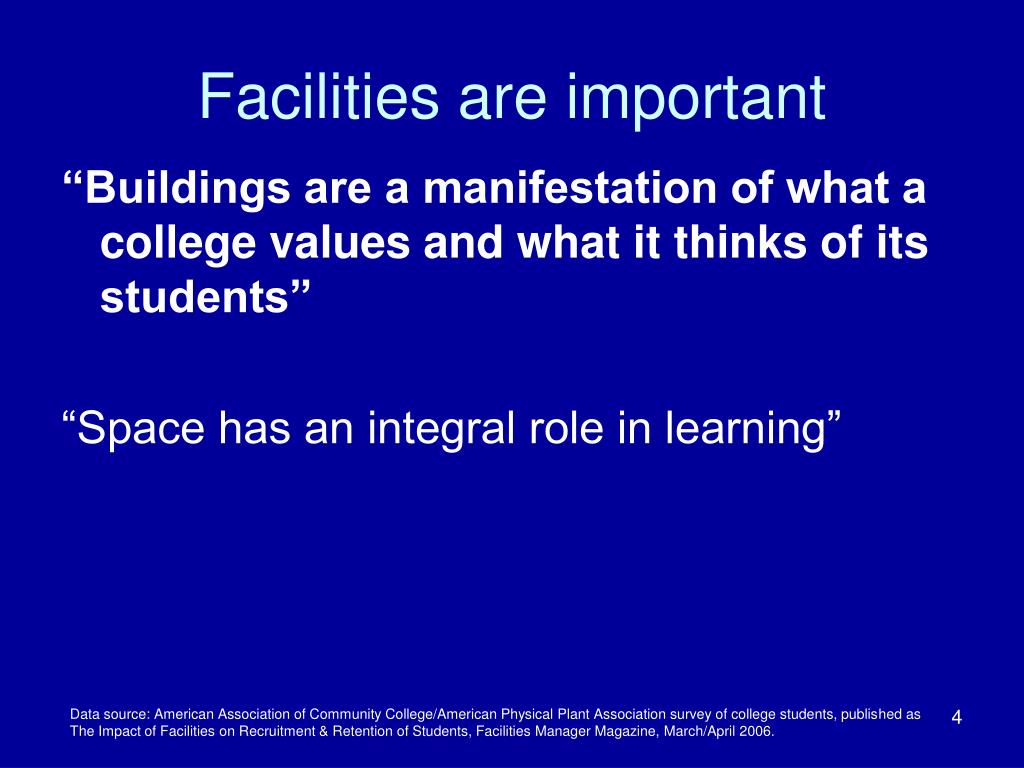 Facilities are important

“Buildings are a manifestation of what a college values and what it thinks of its students”

“Space has an integral role in learning”

Data source: American Association of Community College/American Physical Plant Association survey of college students, published as The Impact of Facilities on Recruitment & Retention of Students, Facilities Manager Magazine, March/April 2006.

4